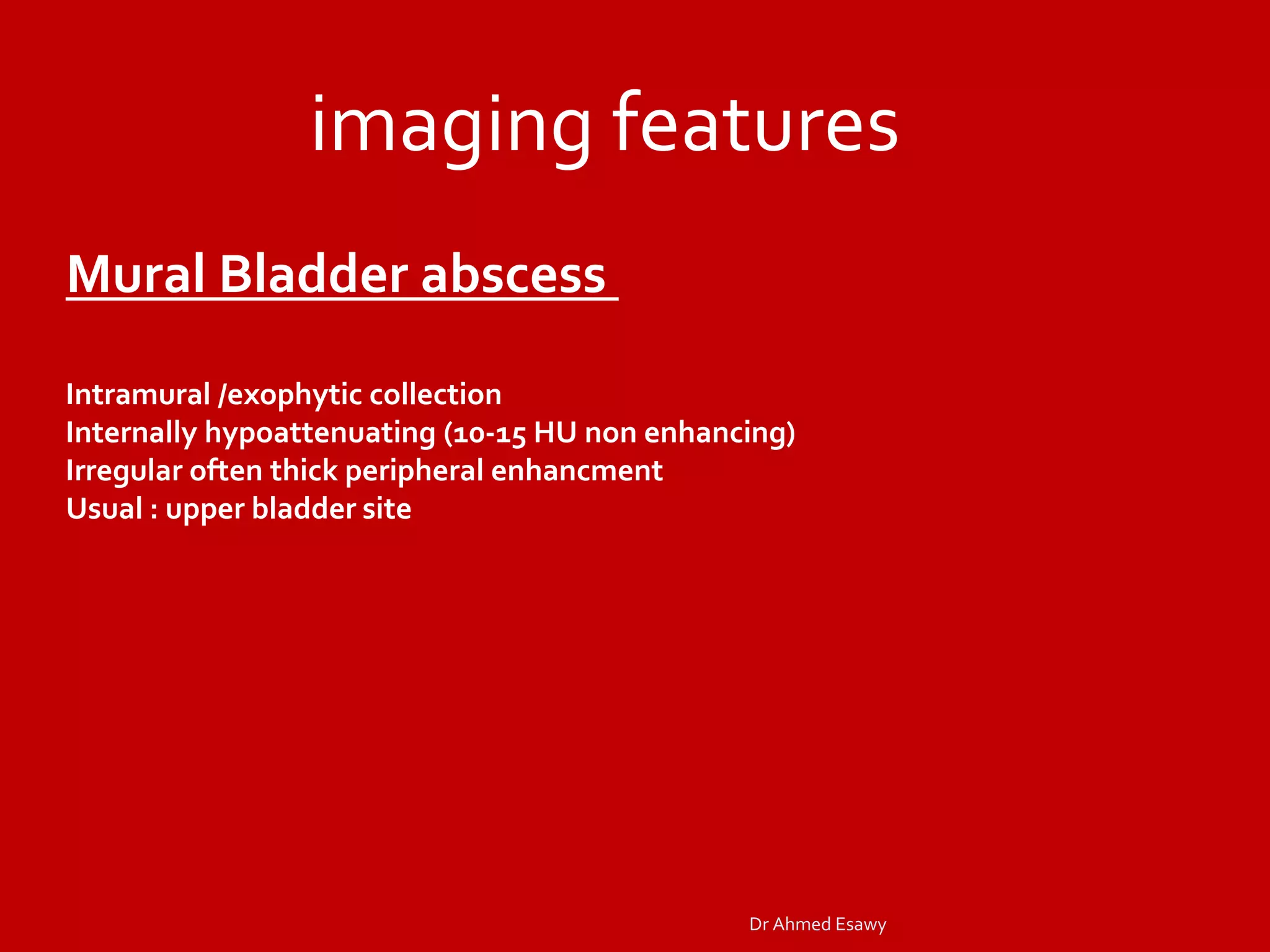 imaging features

Mural Bladder abscess

Intramural /exophytic collection
Internally hypoattenuating (10-15 HU non enhancing)
Irregular often thick peripheral enhancment
Usual : upper bladder site

Dr Ahmed Esawy